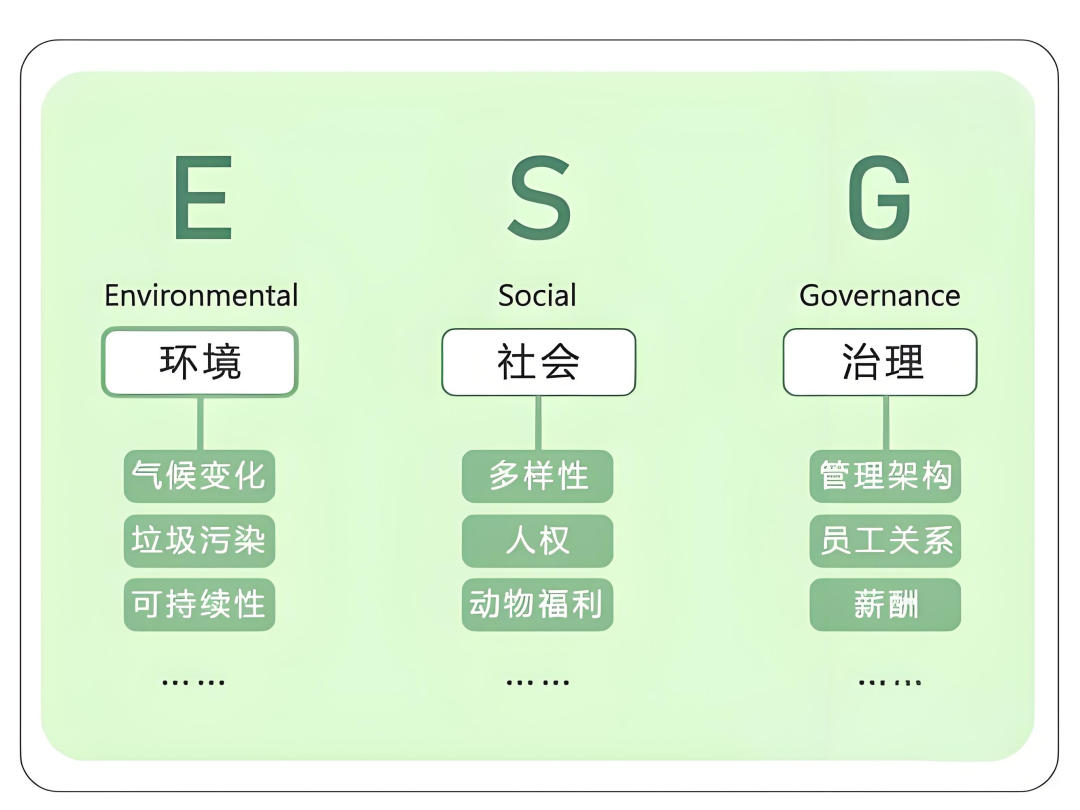 E
Environmental
环境
气候变化
垃圾污染
可持续性
……

S
Social
社会
多样性
人权
动物福利
……

G
Governance
治理
管理架构
员工关系
薪酬
……